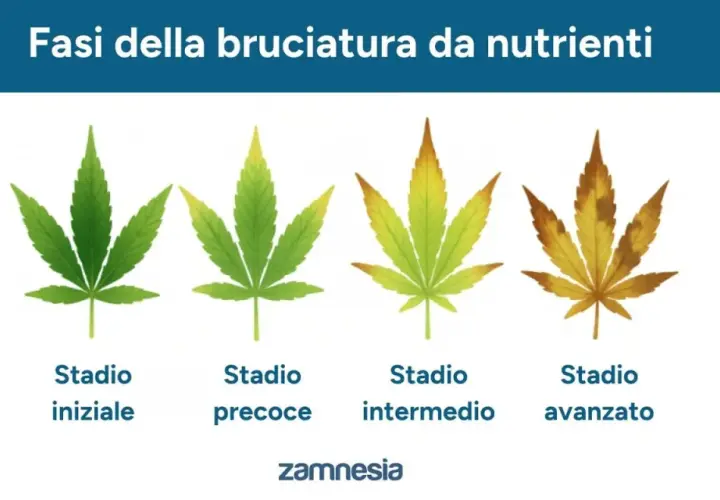 Fasi della bruciatura da nutrienti

Stadio iniziale

Stadio precoce

Stadio intermedio

Stadio avanzato

zamnesia